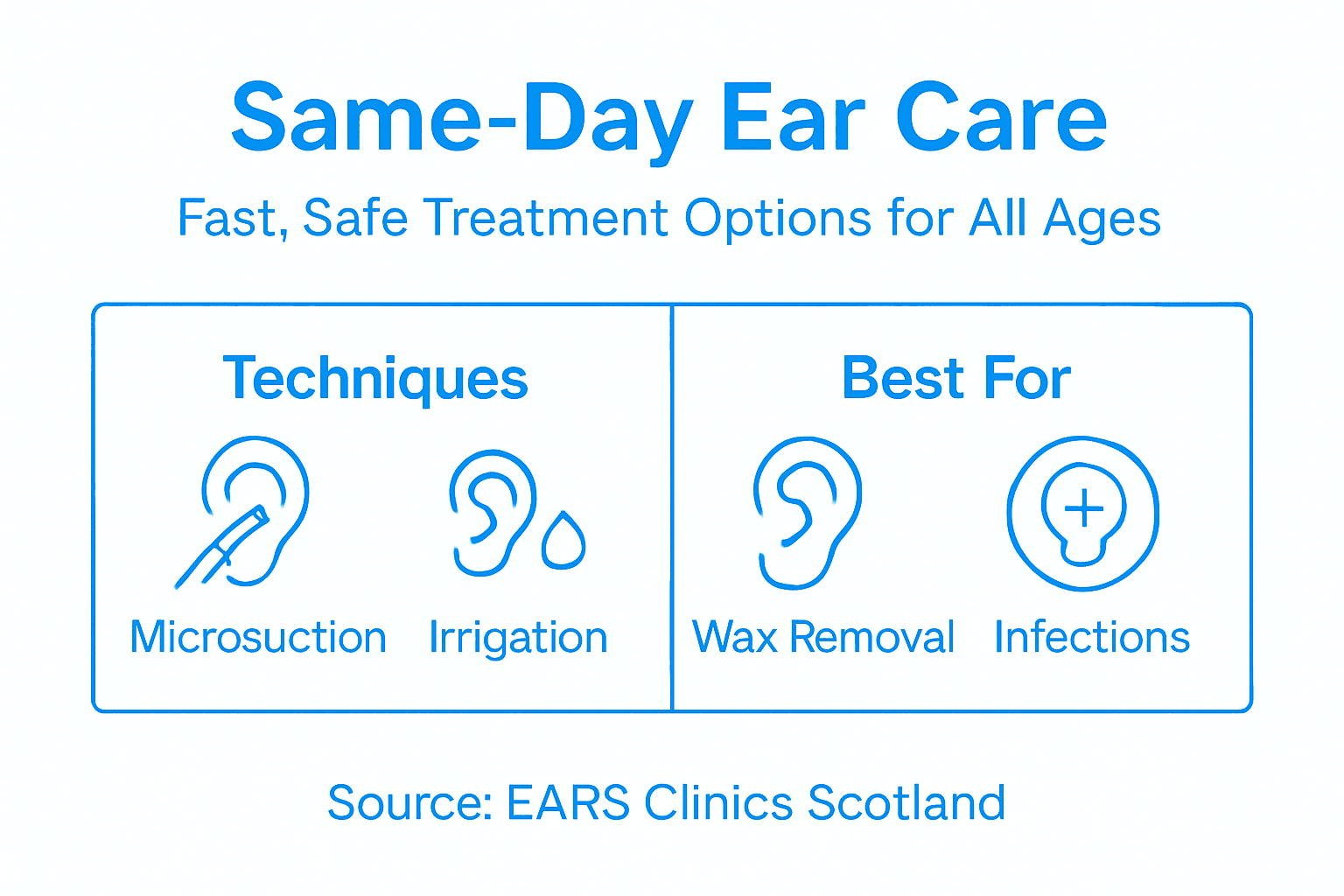 Same-Day Ear Care

Fast, Safe Treatment Options for All Ages

Techniques

Microsuction

Irrigation

Best For

Wax Removal

Infections

Source: EARS Clinics Scotland